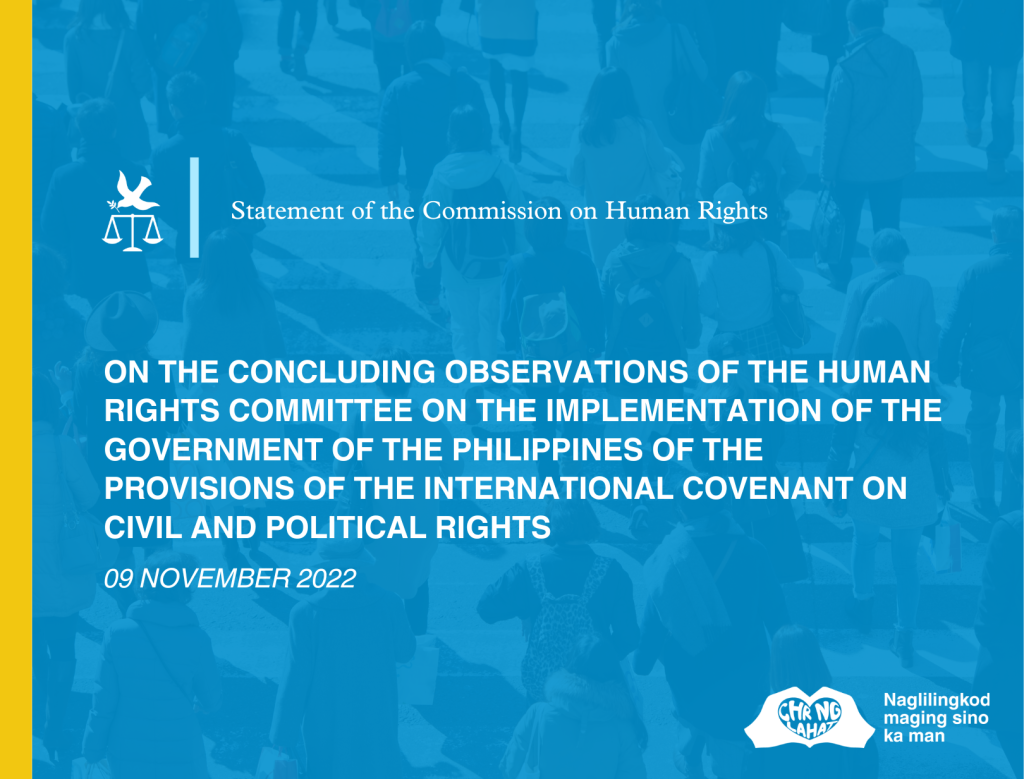 Statement of the Commission on Human Rights

ON THE CONCLUDING OBSERVATIONS OF THE HUMAN RIGHTS COMMITTEE ON THE IMPLEMENTATION OF THE GOVERNMENT OF THE PHILIPPINES OF THE PROVISIONS OF THE INTERNATIONAL COVENANT ON CIVIL AND POLITICAL RIGHTS

09 NOVEMBER 2022

CHR NG LAHAT

Naglilingkod maging sino ka man